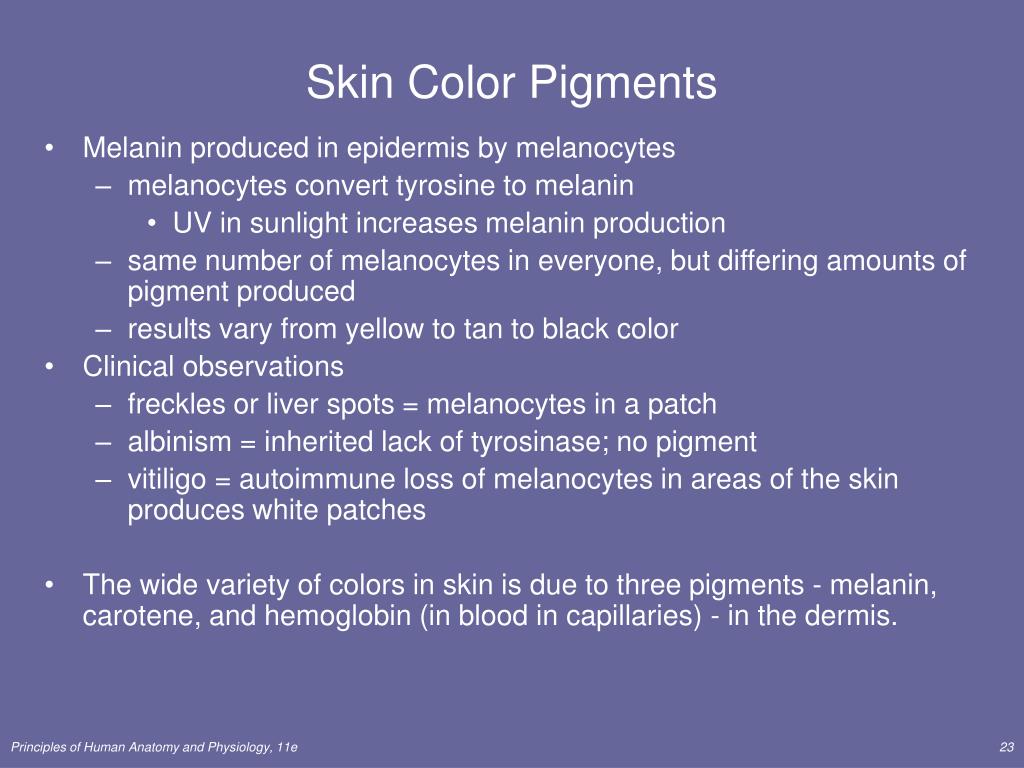 Skin Color Pigments

• Melanin produced in epidermis by melanocytes
– melanocytes convert tyrosine to melanin
• UV in sunlight increases melanin production
– same number of melanocytes in everyone, but differing amounts of pigment produced
– results vary from yellow to tan to black color
• Clinical observations
– freckles or liver spots = melanocytes in a patch
– albinism = inherited lack of tyrosinase; no pigment
– vitiligo = autoimmune loss of melanocytes in areas of the skin produces white patches

• The wide variety of colors in skin is due to three pigments - melanin, carotene, and hemoglobin (in blood in capillaries) - in the dermis.

Principles of Human Anatomy and Physiology, 11e

23